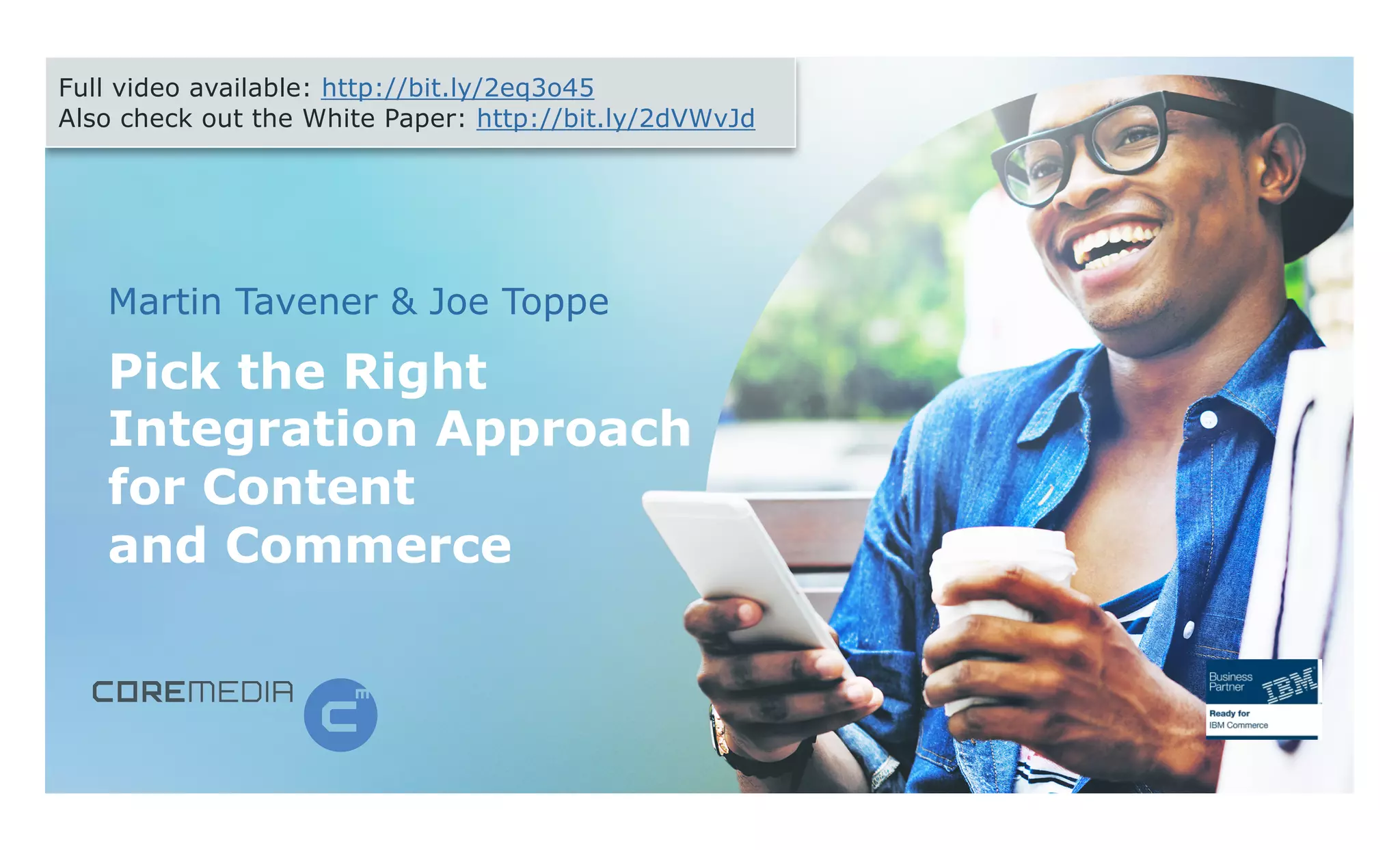 Full video available: http://bit.ly/2eq3o45
Also check out the White Paper: http://bit.ly/2dVWvJd

Martin Tavener & Joe Toppe

Pick the Right Integration Approach for Content and Commerce

COREMEDIA

Business Partner IBM
Ready for IBM Commerce